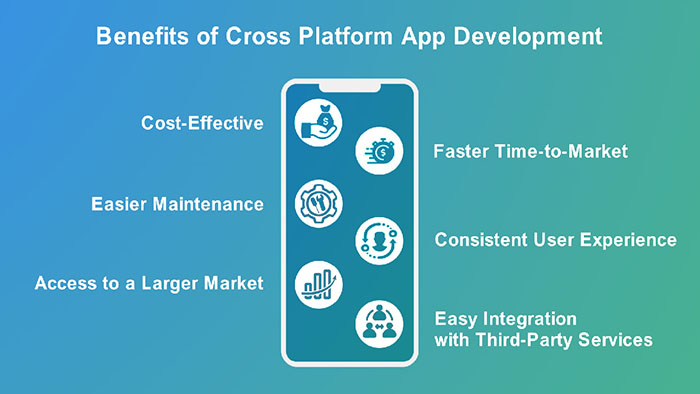 Benefits of Cross Platform App Development

Cost-Effective

Faster Time-to-Market

Easier Maintenance

Consistent User Experience

Access to a Larger Market

Easy Integration with Third-Party Services